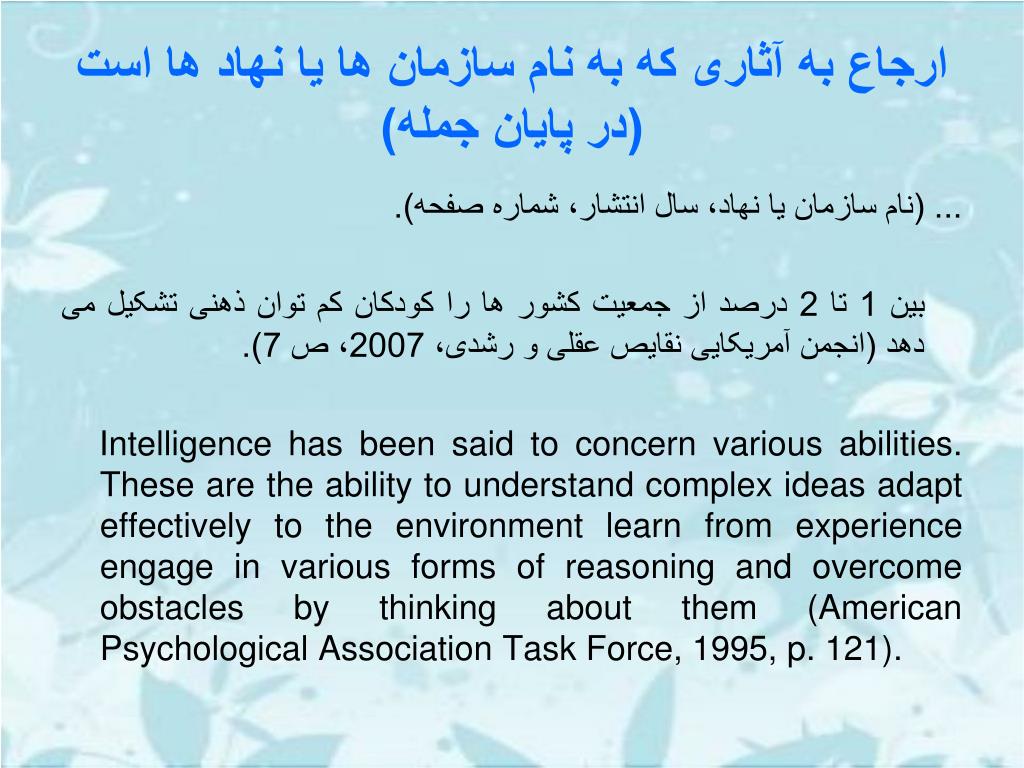 ارجاع به آثاری که به نام سازمان ها یا نهاد ها است (در پایان جمله)

... (نام سازمان یا نهاد، سال انتشار، شماره صفحه).

بین 1 تا 2 درصد از جمعیت کشور ها را کودکان کم توان ذهنی تشکیل می دهد (انجمن آمریکایی نقایص عقلی و رشدی، 2007، ص 7).

Intelligence has been said to concern various abilities. These are the ability to understand complex ideas adapt effectively to the environment learn from experience engage in various forms of reasoning and overcome obstacles by thinking about them (American Psychological Association Task Force, 1995, p. 121).